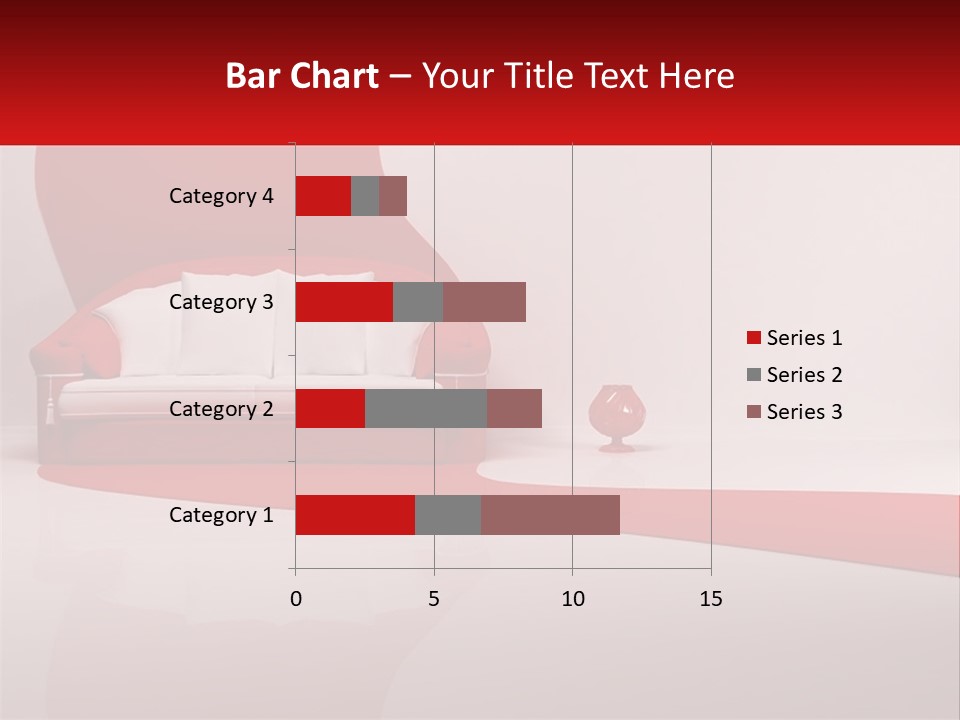 Bar Chart – Your Title Text Here

Category 4
Category 3
Category 2
Category 1

0
5
10
15

Series 1
Series 2
Series 3